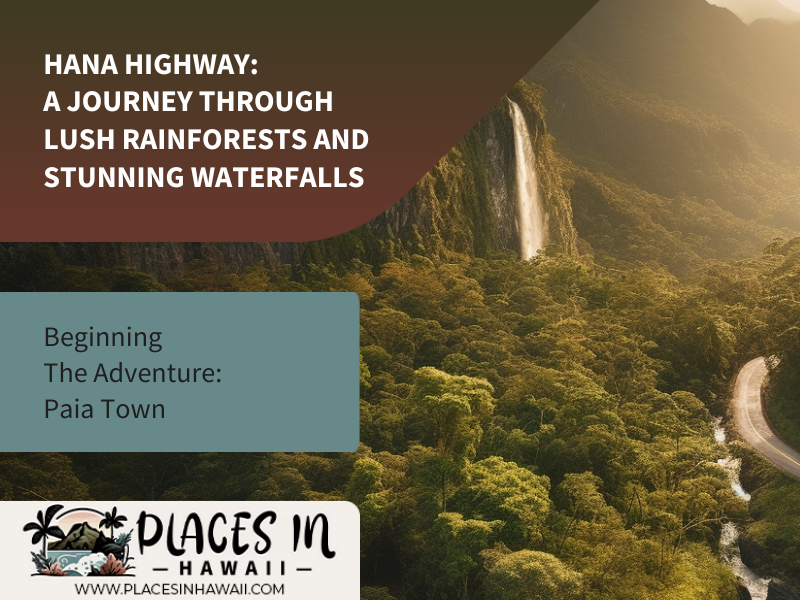 HANA HIGHWAY:
A JOURNEY THROUGH LUSH RAINFORESTS AND STUNNING WATERFALLS

Beginning The Adventure: Paia Town

PLACES IN
— HAWAII —
WWW.PLACESINHAWAII.COM